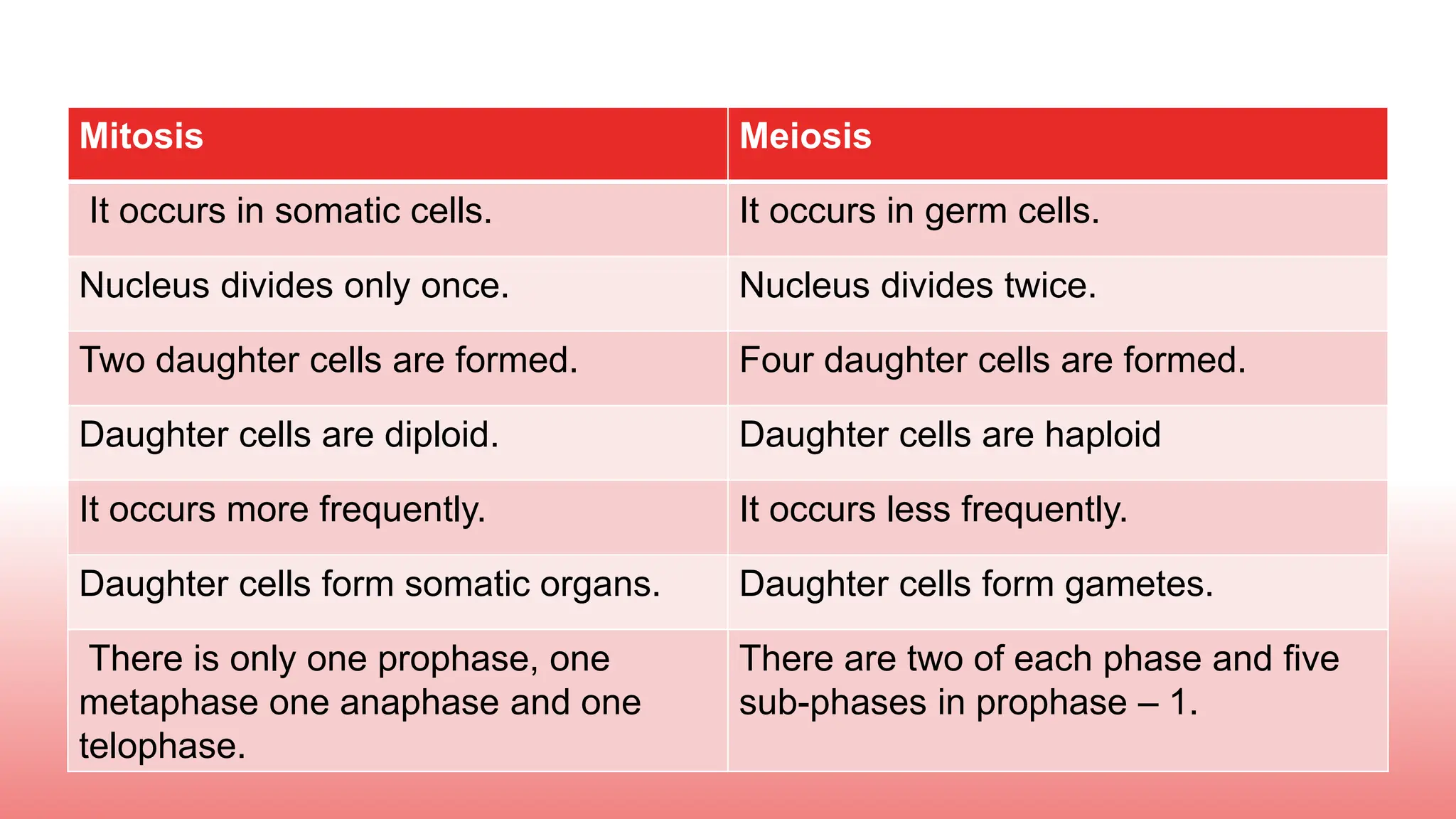 | Mitosis | Meiosis |
|---|---|
| It occurs in somatic cells. | It occurs in germ cells. |
| Nucleus divides only once. | Nucleus divides twice. |
| Two daughter cells are formed. | Four daughter cells are formed. |
| Daughter cells are diploid. | Daughter cells are haploid |
| It occurs more frequently. | It occurs less frequently. |
| Daughter cells form somatic organs. | Daughter cells form gametes. |
| There is only one prophase, one metaphase one anaphase and one telophase. | There are two of each phase and five sub-phases in prophase – 1. |